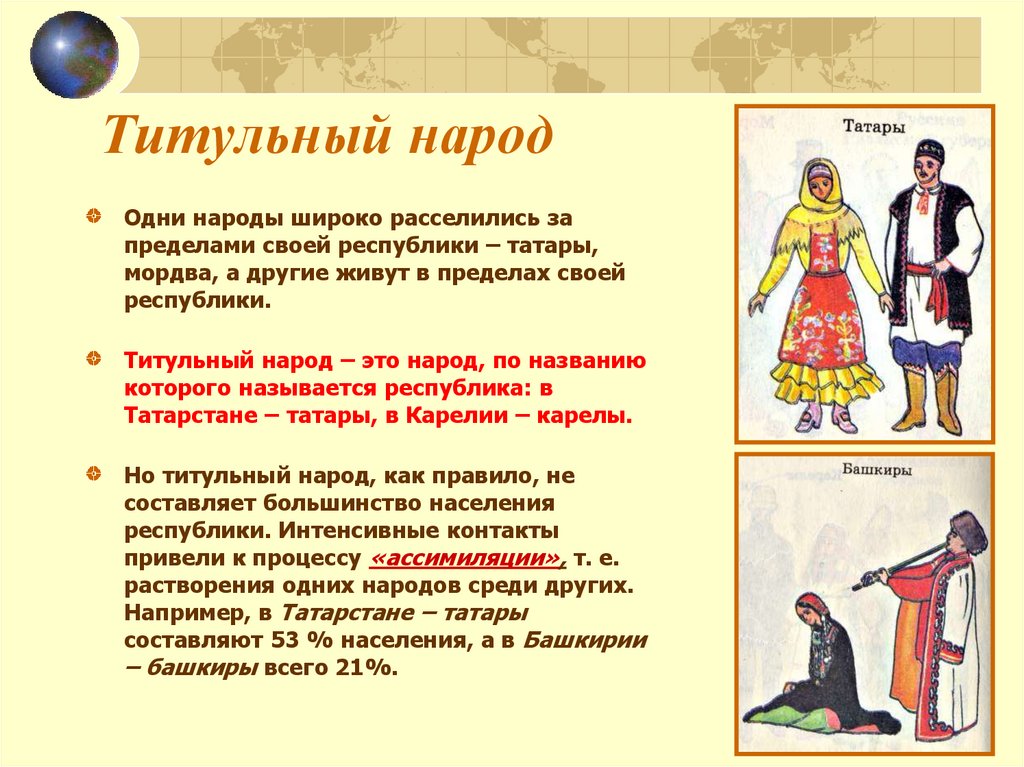 Титульный народ

Одни народы широко расселились за пределами своей республики – татары, мордва, а другие живут в пределах своей республики.

Титульный народ – это народ, по названию которого называется республика: в Татарстане – татары, в Карелии – карелы.

Но титульный народ, как правило, не составляет большинство населения республики. Интенсивные контакты привели к процессу «ассимиляции», т. е. растворения одних народов среди других. Например, в Татарстане – татары составляют 53 % населения, а в Башкирии – башкиры всего 21%.

Татары

Башкиры